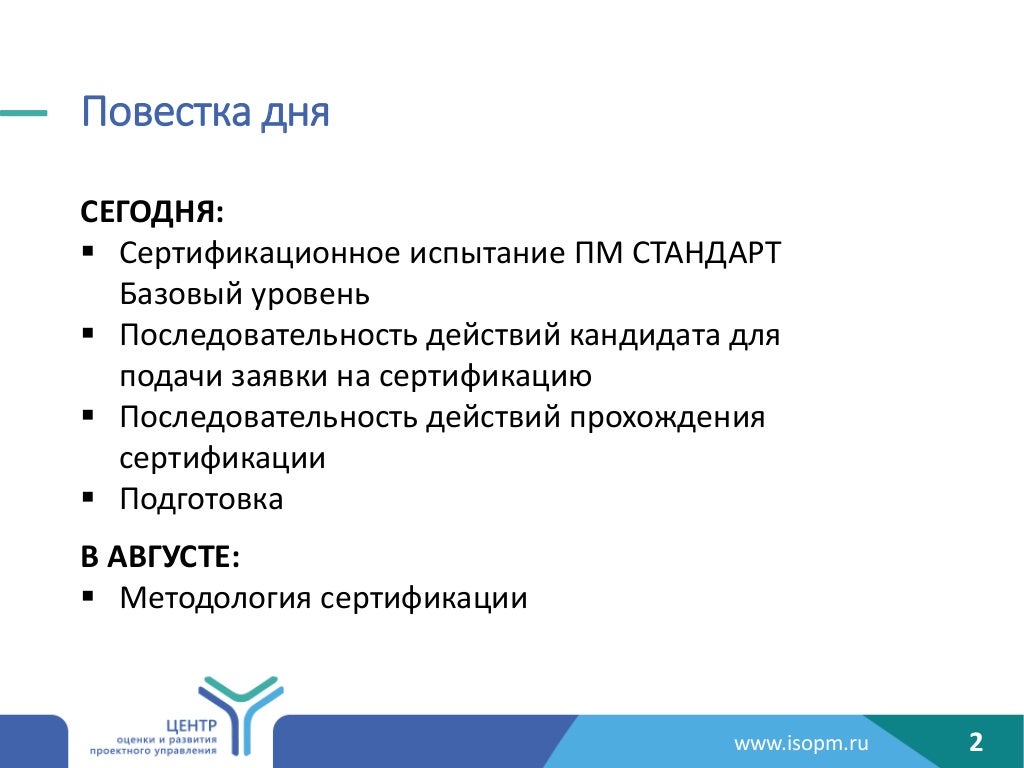 Повестка дня

СЕГОДНЯ:
▪ Сертификационное испытание ПМ СТАНДАРТ Базовый уровень
▪ Последовательность действий кандидата для подачи заявки на сертификацию
▪ Последовательность действий прохождения сертификации
▪ Подготовка

В АВГУСТЕ:
▪ Методология сертификации

ЦЕНТР оценки и развития проектного управления

www.isopm.ru

2